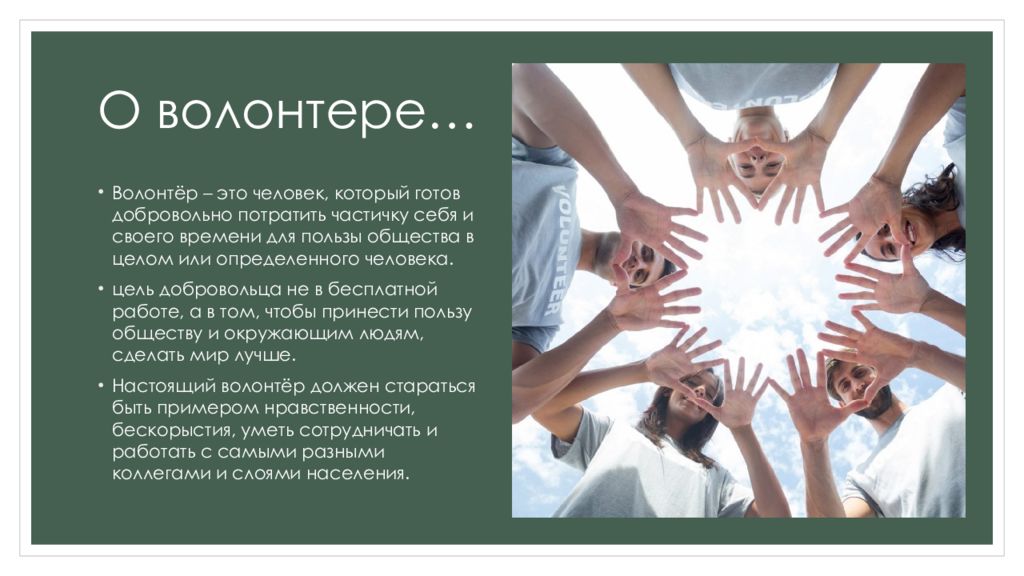 О волонтере…

• Волонтёр – это человек, который готов добровольно потратить частичку себя и своего времени для пользы общества в целом или определенного человека.

• цель добровольца не в бесплатной работе, а в том, чтобы принести пользу обществу и окружающим людям, сделать мир лучше.

• Настоящий волонтёр должен стараться быть примером нравственности, бескорыстия, уметь сотрудничать и работать с самыми разными коллегами и слоями населения.

VOLUNTEER